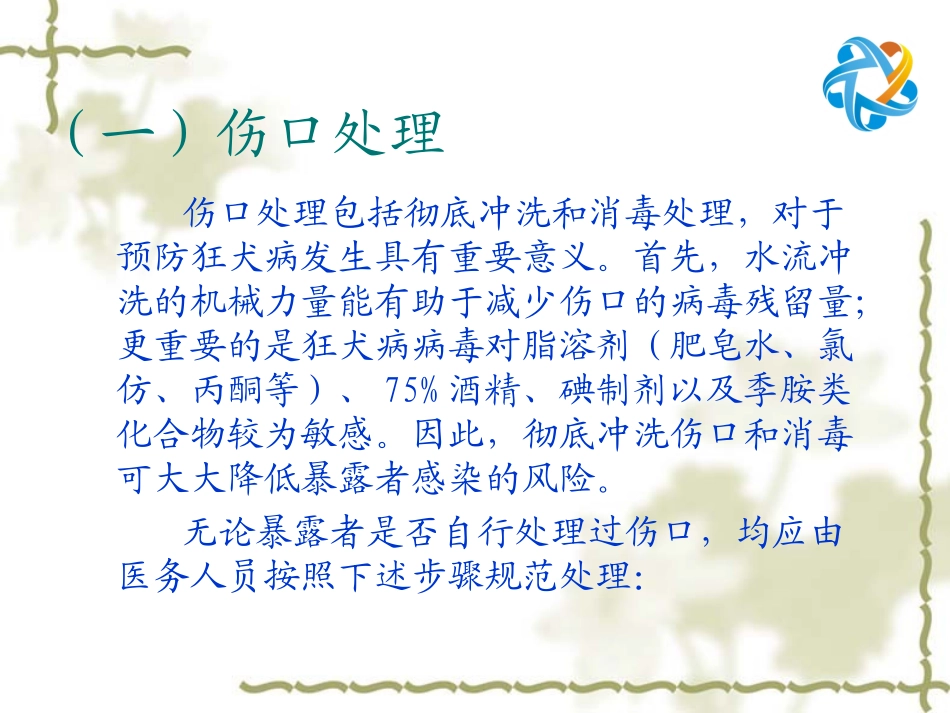 （一）伤口处理

伤口处理包括彻底冲洗和消毒处理，对于预防狂犬病发生具有重要意义。首先，水流冲洗的机械力量能有助于减少伤口的病毒残留量；更重要的是狂犬病病毒对脂溶剂（肥皂水、氯仿、丙酮等）、75%酒精、碘制剂以及季胺类化合物较为敏感。因此，彻底冲洗伤口和消毒可大大降低暴露者感染的风险。

无论暴露者是否自行处理过伤口，均应由医务人员按照下述步骤规范处理：